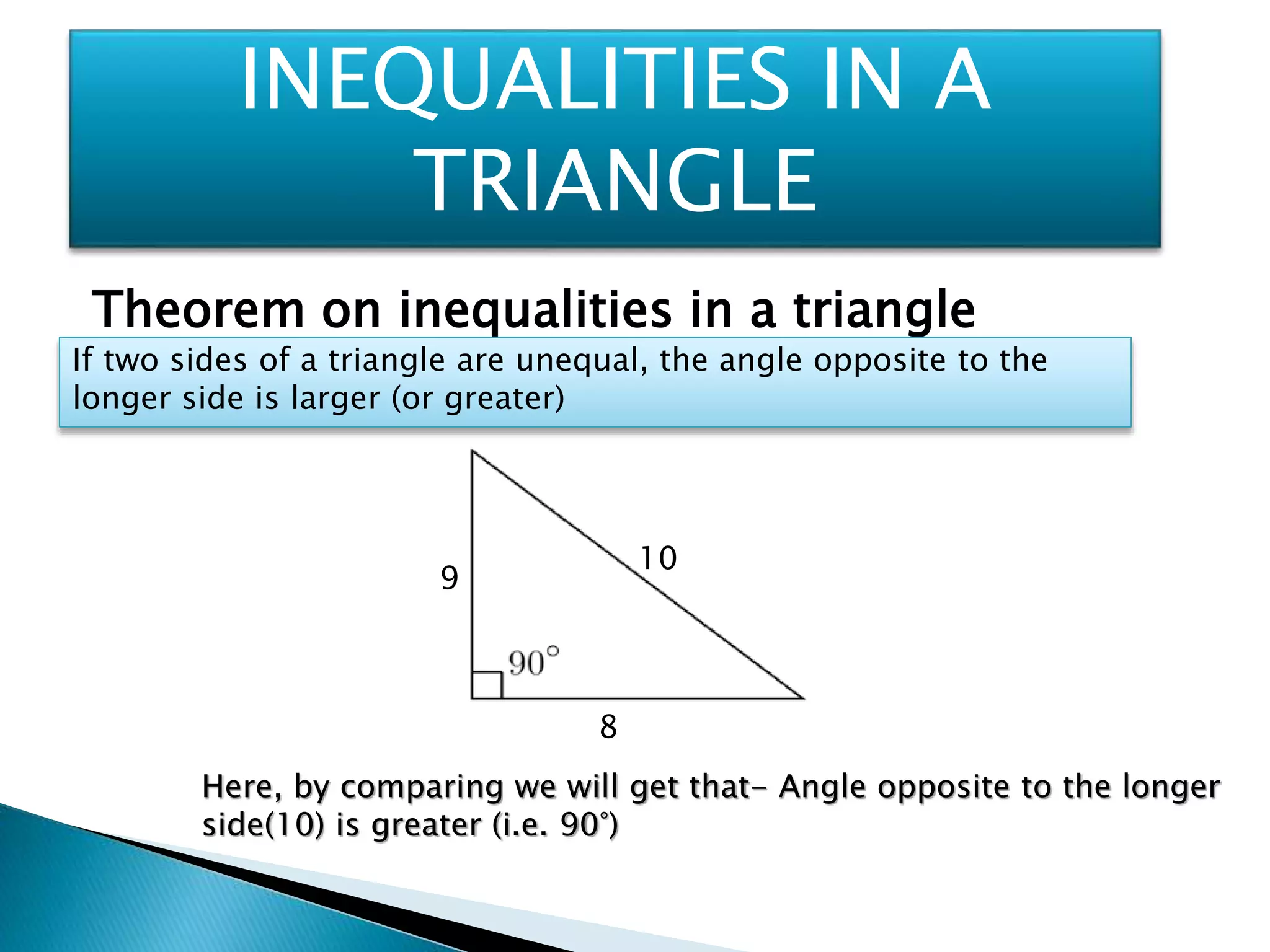 INEQUALITIES IN A TRIANGLE

Theorem on inequalities in a triangle

If two sides of a triangle are unequal, the angle opposite to the longer side is larger (or greater)

9

10

$90^\circ$

8

Here, by comparing we will get that- Angle opposite to the longer side(10) is greater (i.e. 90°)